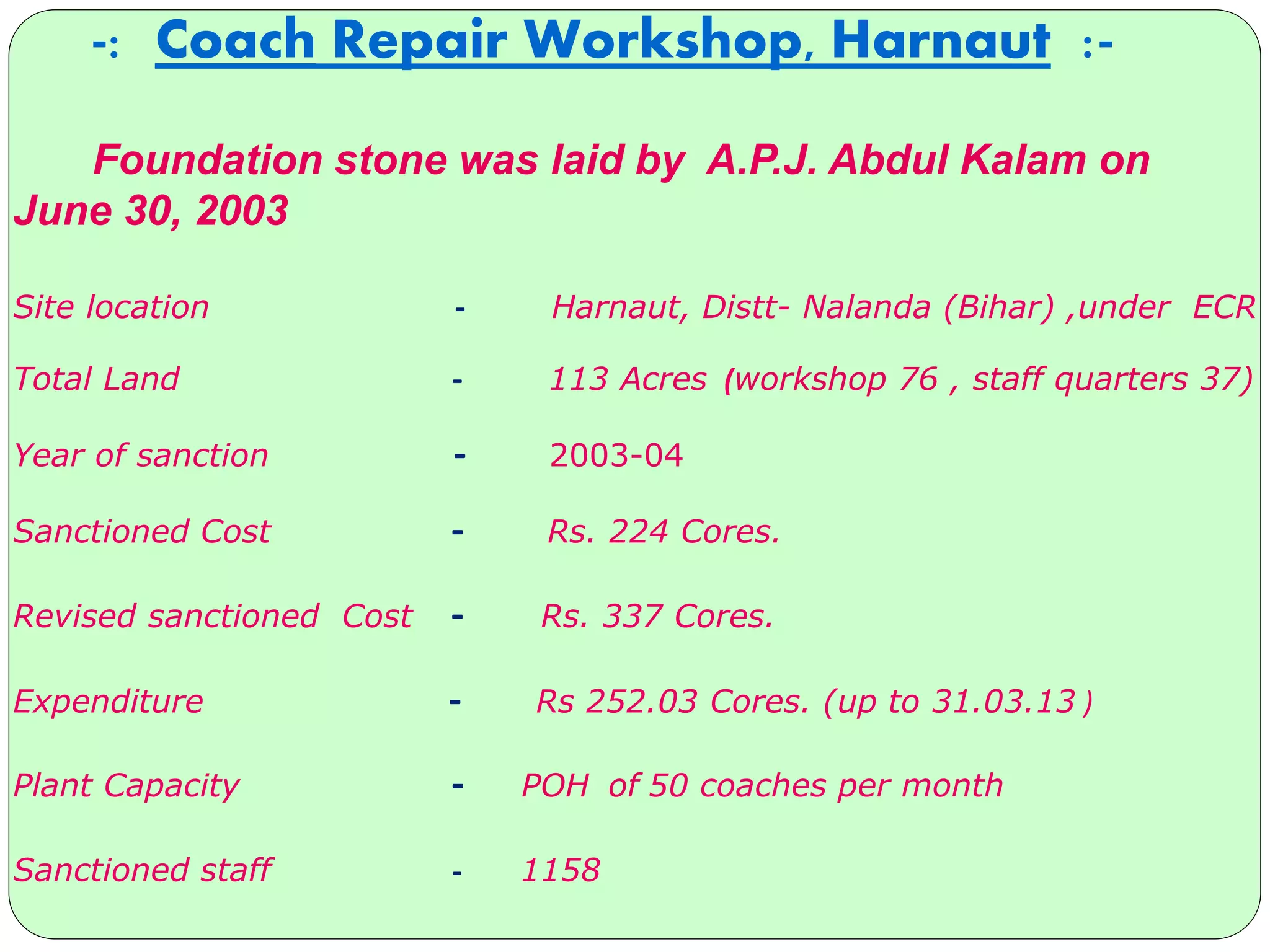 -: Coach Repair Workshop, Harnaut :-

Foundation stone was laid by A.P.J. Abdul Kalam on June 30, 2003

Site location - Harnaut, Distt- Nalanda (Bihar) ,under ECR

Total Land - 113 Acres (workshop 76 , staff quarters 37)

Year of sanction - 2003-04

Sanctioned Cost - Rs. 224 Cores.

Revised sanctioned Cost - Rs. 337 Cores.

Expenditure - Rs 252.03 Cores. (up to 31.03.13 )

Plant Capacity - POH of 50 coaches per month

Sanctioned staff - 1158